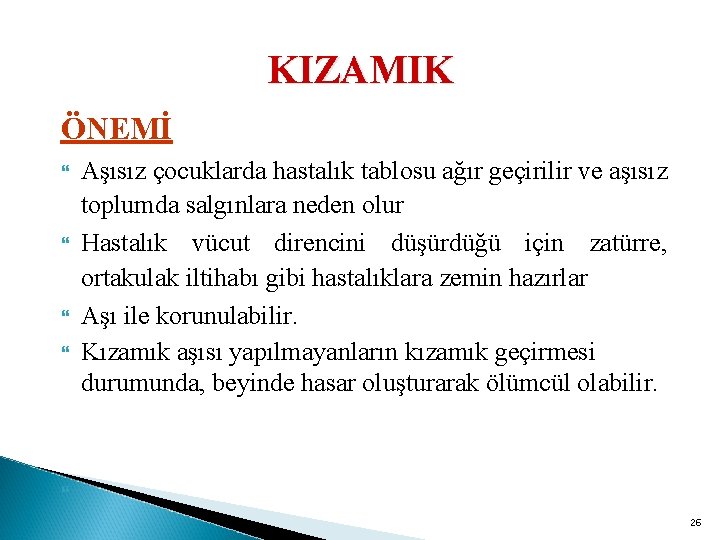 KIZAMIK

ÖNEMİ

Aşısız çocuklarda hastalık tablosu ağır geçirilir ve aşısız toplumda salgınlara neden olur

Hastalık vücut direncini düşürdüğü için zatürre, ortakulak iltihabı gibi hastalıklara zemin hazırlar

Aşı ile korunulabilir.

Kızamık aşısı yapılmayanların kızamık geçirmesi durumunda, beyinde hasar oluşturarak ölümcül olabilir.

26